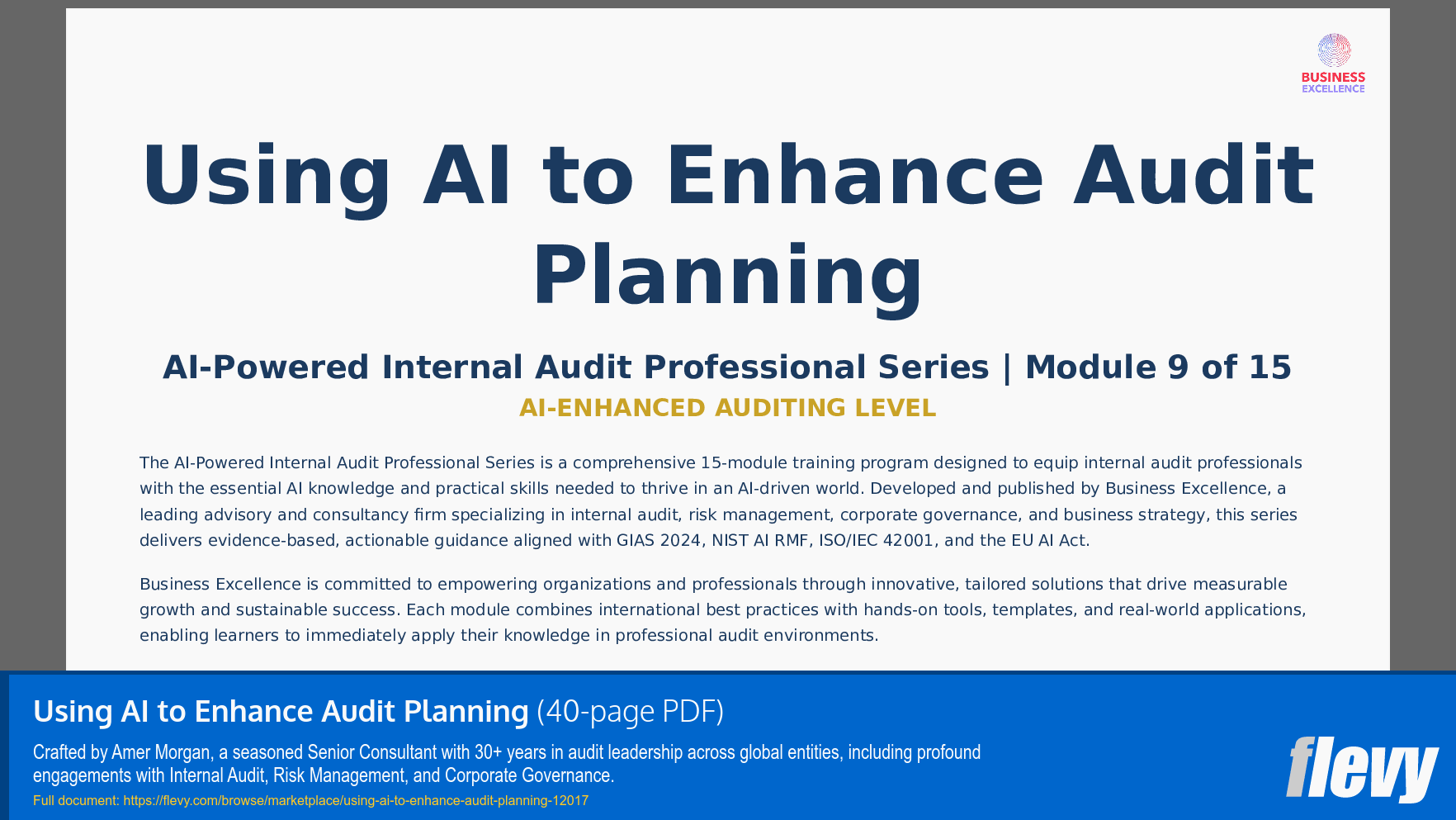 BUSINESS EXCELLENCE

Using AI to Enhance Audit Planning

AI-Powered Internal Audit Professional Series | Module 9 of 15

AI-ENHANCED AUDITING LEVEL

The AI-Powered Internal Audit Professional Series is a comprehensive 15-module training program designed to equip internal audit professionals with the essential AI knowledge and practical skills needed to thrive in an AI-driven world. Developed and published by Business Excellence, a leading advisory and consultancy firm specializing in internal audit, risk management, corporate governance, and business strategy, this series delivers evidence-based, actionable guidance aligned with GIAS 2024, NIST AI RMF, ISO/IEC 42001, and the EU AI Act.

Business Excellence is committed to empowering organizations and professionals through innovative, tailored solutions that drive measurable growth and sustainable success. Each module combines international best practices with hands-on tools, templates, and real-world applications, enabling learners to immediately apply their knowledge in professional audit environments.

Using AI to Enhance Audit Planning (40-page PDF)

Crafted by Amer Morgan, a seasoned Senior Consultant with 30+ years in audit leadership across global entities, including profound engagements with Internal Audit, Risk Management, and Corporate Governance.

Full document: https://flevy.com/browse/marketplace/using-ai-to-enhance-audit-planning-12017

flevy